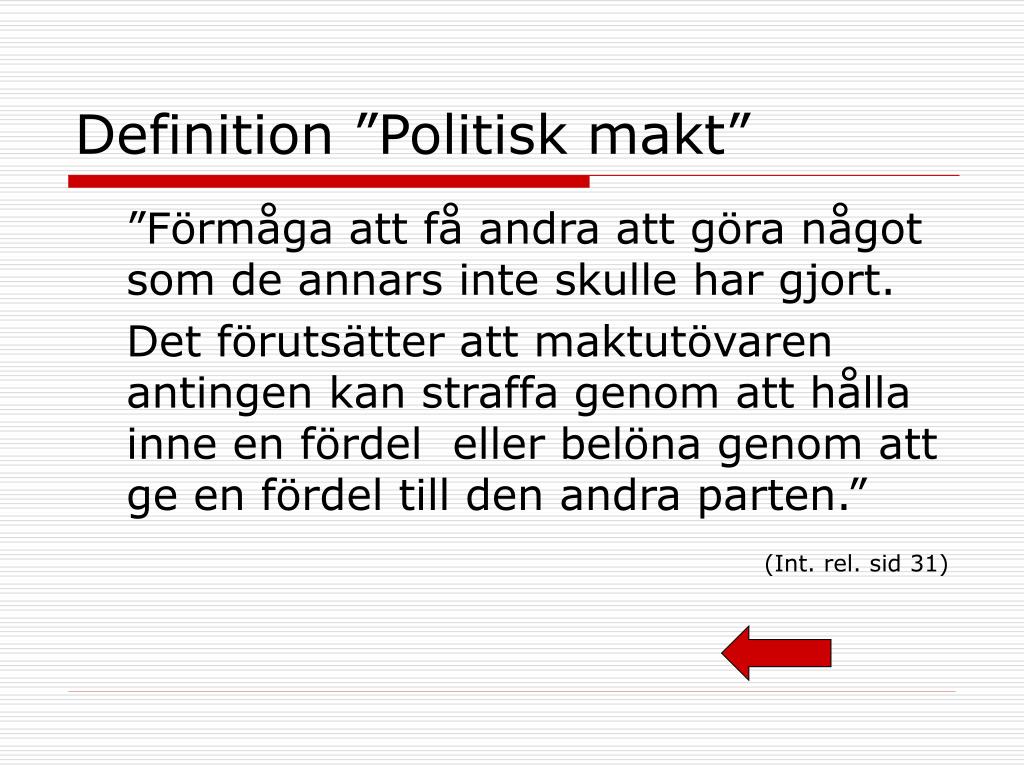 Definition ”Politisk makt”

”Förmåga att få andra att göra något som de annars inte skulle har gjort.

Det förutsätter att maktutövaren antingen kan straffa genom att hålla inne en fördel eller belöna genom att ge en fördel till den andra parten.”

(Int. rel. sid 31)